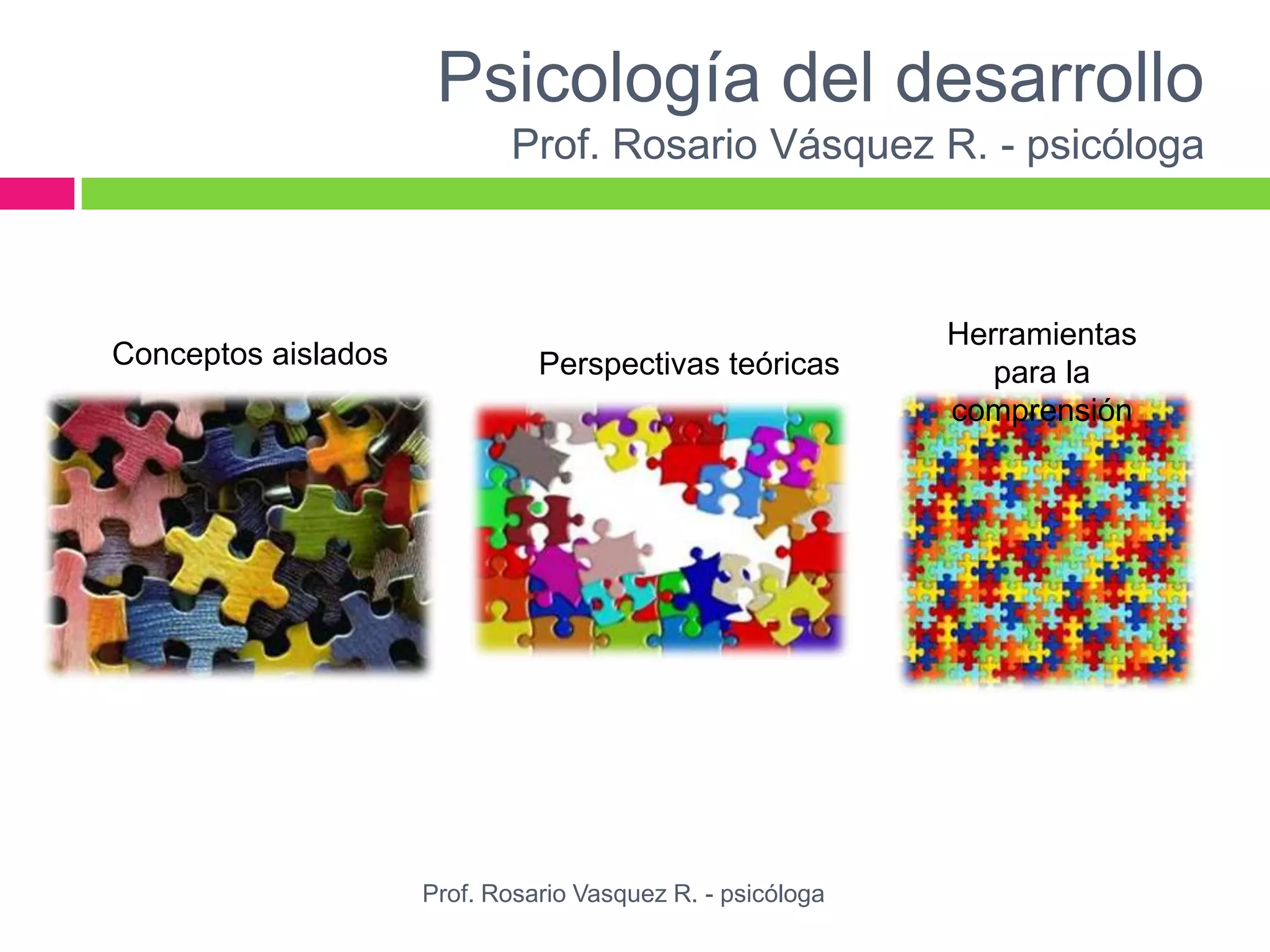 Psicología del desarrollo
Prof. Rosario Vásquez R. - psicóloga

Conceptos aislados

Perspectivas teóricas

Herramientas para la comprensión

Prof. Rosario Vasquez R. - psicóloga